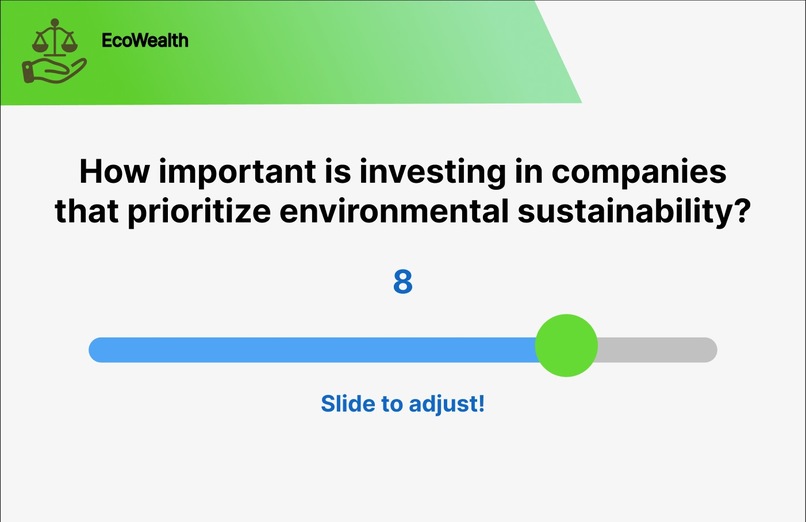 EcoWealth

How important is investing in companies that prioritize environmental sustainability?

8

Slide to adjust!